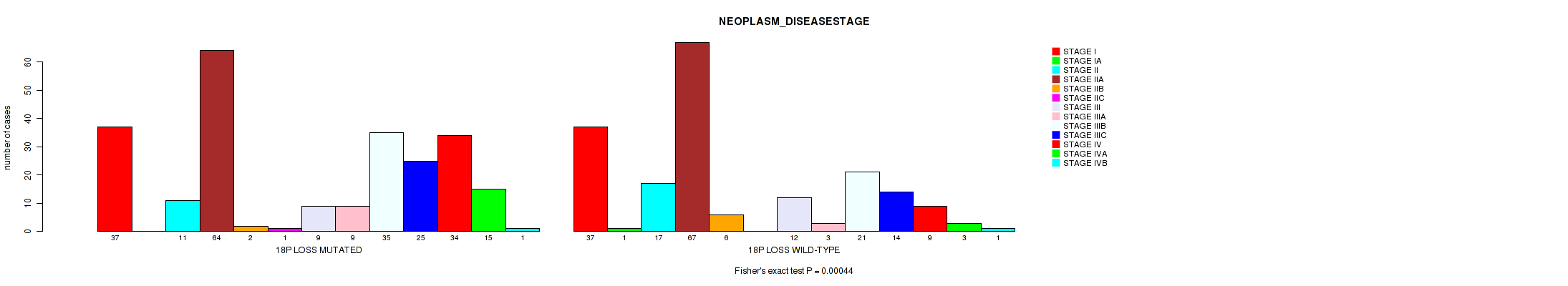 NEOPLASM_DISEASESTAGE

number of cases

0
10
20
30
40
50
60

37
11
64
2
1
9
9
35
25
34
15
1

18P LOSS MUTATED

37
1
17
67
6
12
3
21
14
9
3
1

18P LOSS WILD-TYPE

Fisher's exact test P = 0.00044

STAGE I
STAGE IA
STAGE II
STAGE IIA
STAGE IIB
STAGE IIC
STAGE III
STAGE IIIA
STAGE IIIB
STAGE IIIC
STAGE IV
STAGE IVA
STAGE IVB